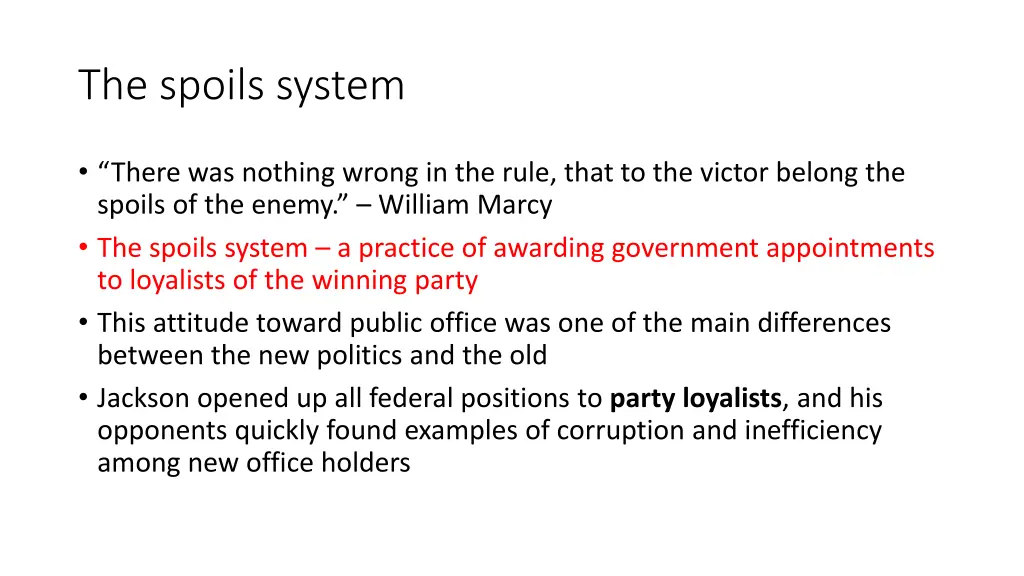 The spoils system

• “There was nothing wrong in the rule, that to the victor belong the spoils of the enemy.” – William Marcy
• The spoils system – a practice of awarding government appointments to loyalists of the winning party
• This attitude toward public office was one of the main differences between the new politics and the old
• Jackson opened up all federal positions to party loyalists, and his opponents quickly found examples of corruption and inefficiency among new office holders